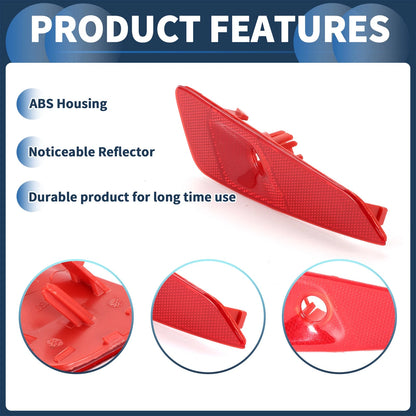 PRODUCT FEATURES

ABS Housing

Noticeable Reflector

Durable product for long time use